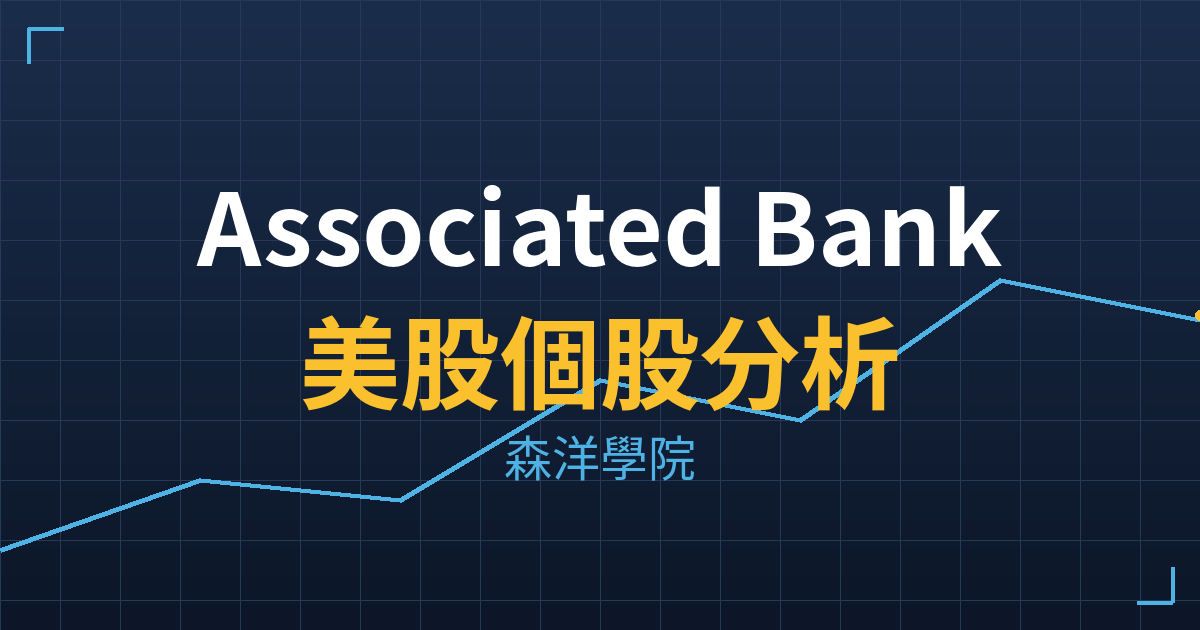 Associated Bank
美股個股分析
森洋學院